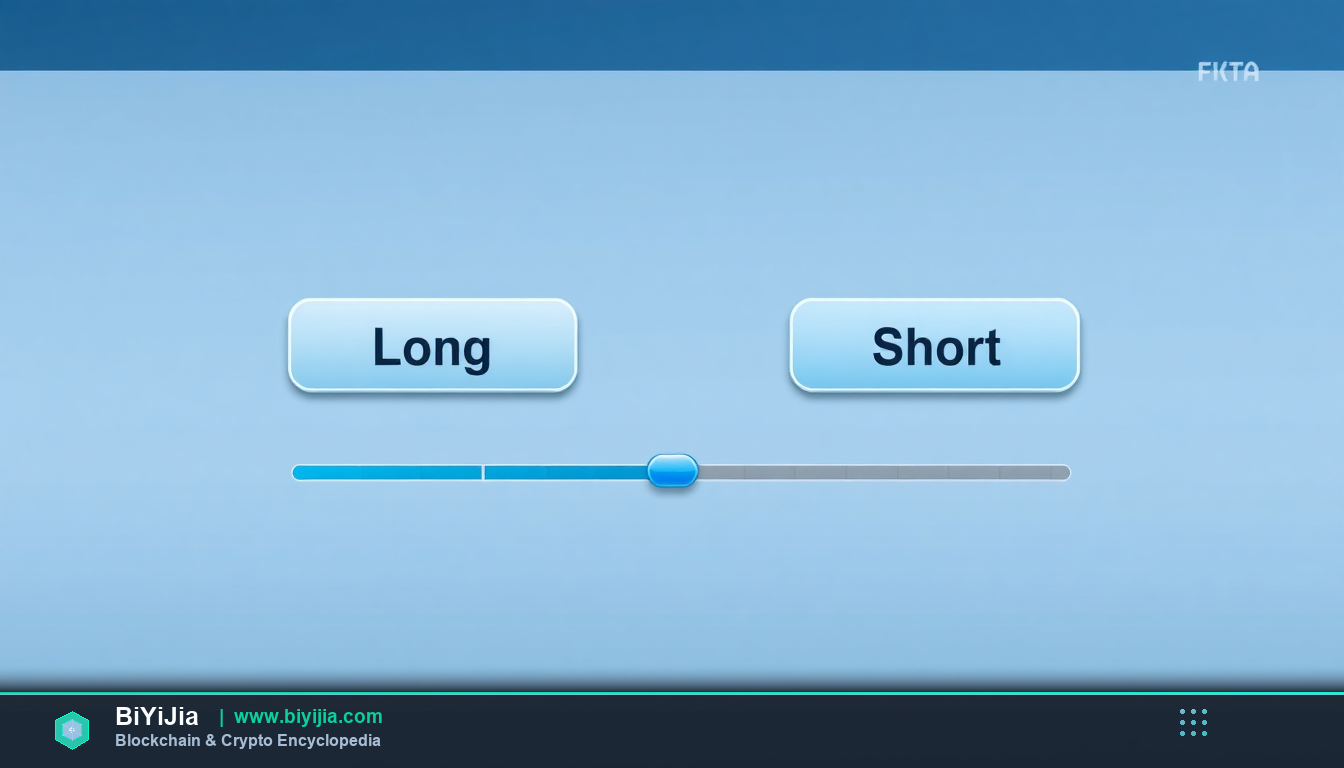 FKTA

Long

Short

BiYiJia | www.biyijia.com
Blockchain & Crypto Encyclopedia